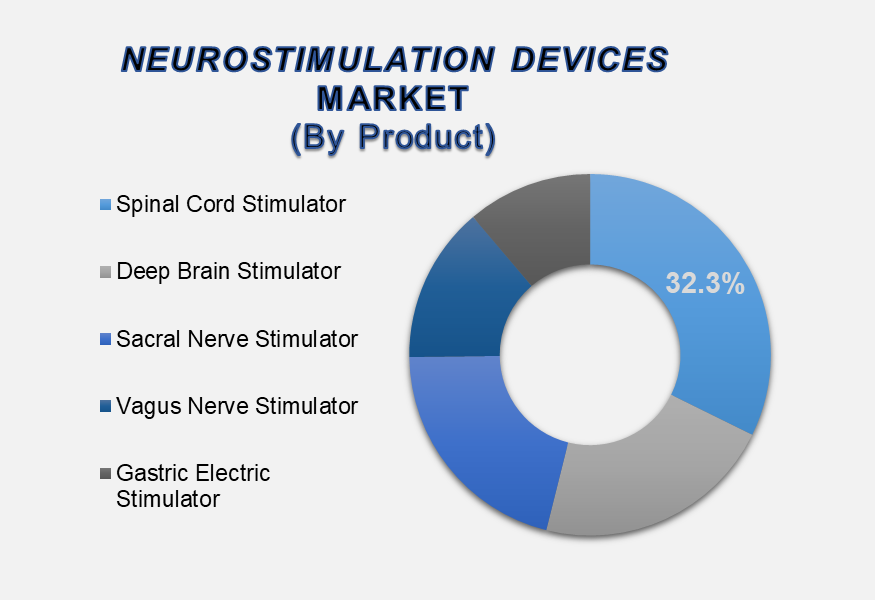 NEUROSTIMULATION DEVICES MARKET
(By Product)

Spinal Cord Stimulator
Deep Brain Stimulator
Sacral Nerve Stimulator
Vagus Nerve Stimulator
Gastric Electric Stimulator

32.3%